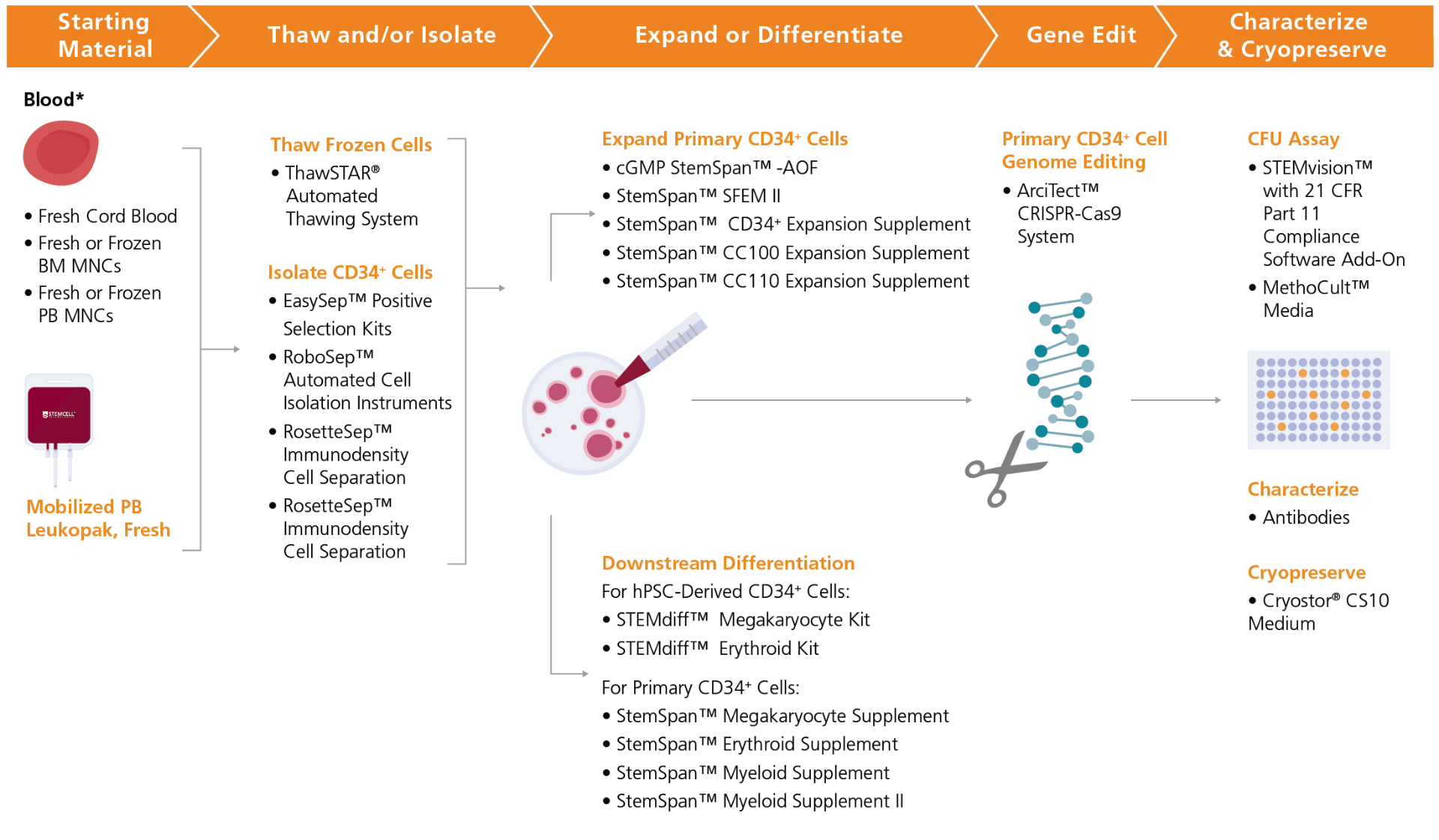 Starting Material

Thaw and/or Isolate

Expand or Differentiate

Gene Edit

Characterize & Cryopreserve

Blood*

• Fresh Cord Blood
• Fresh or Frozen BM MNCs
• Fresh or Frozen PB MNCs

STEMCELL

Mobilized PB Leukopak, Fresh

Thaw Frozen Cells
• ThawSTAR® Automated Thawing System

Isolate CD34$^+$ Cells
• EasySep™ Positive Selection Kits
• RoboSep™ Automated Cell Isolation Instruments
• RosetteSep™ Immunodensity Cell Separation
• RosetteSep™ Immunodensity Cell Separation

Expand Primary CD34$^+$ Cells
• cGMP StemSpan™ -AOF
• StemSpan™ SFEM II
• StemSpan™ CD34$^+$ Expansion Supplement
• StemSpan™ CC100 Expansion Supplement
• StemSpan™ CC110 Expansion Supplement

Downstream Differentiation
For hPSC-Derived CD34$^+$ Cells:
• STEMdiff™ Megakaryocyte Kit
• STEMdiff™ Erythroid Kit

For Primary CD34$^+$ Cells:
• StemSpan™ Megakaryocyte Supplement
• StemSpan™ Erythroid Supplement
• StemSpan™ Myeloid Supplement
• StemSpan™ Myeloid Supplement II

Primary CD34$^+$ Cell Genome Editing
• ArciTect™ CRISPR-Cas9 System

CFU Assay
• STEMvision™ with 21 CFR Part 11 Compliance Software Add-On
• MethoCult™ Media

Characterize
• Antibodies

Cryopreserve
• Cryostor® CS10 Medium